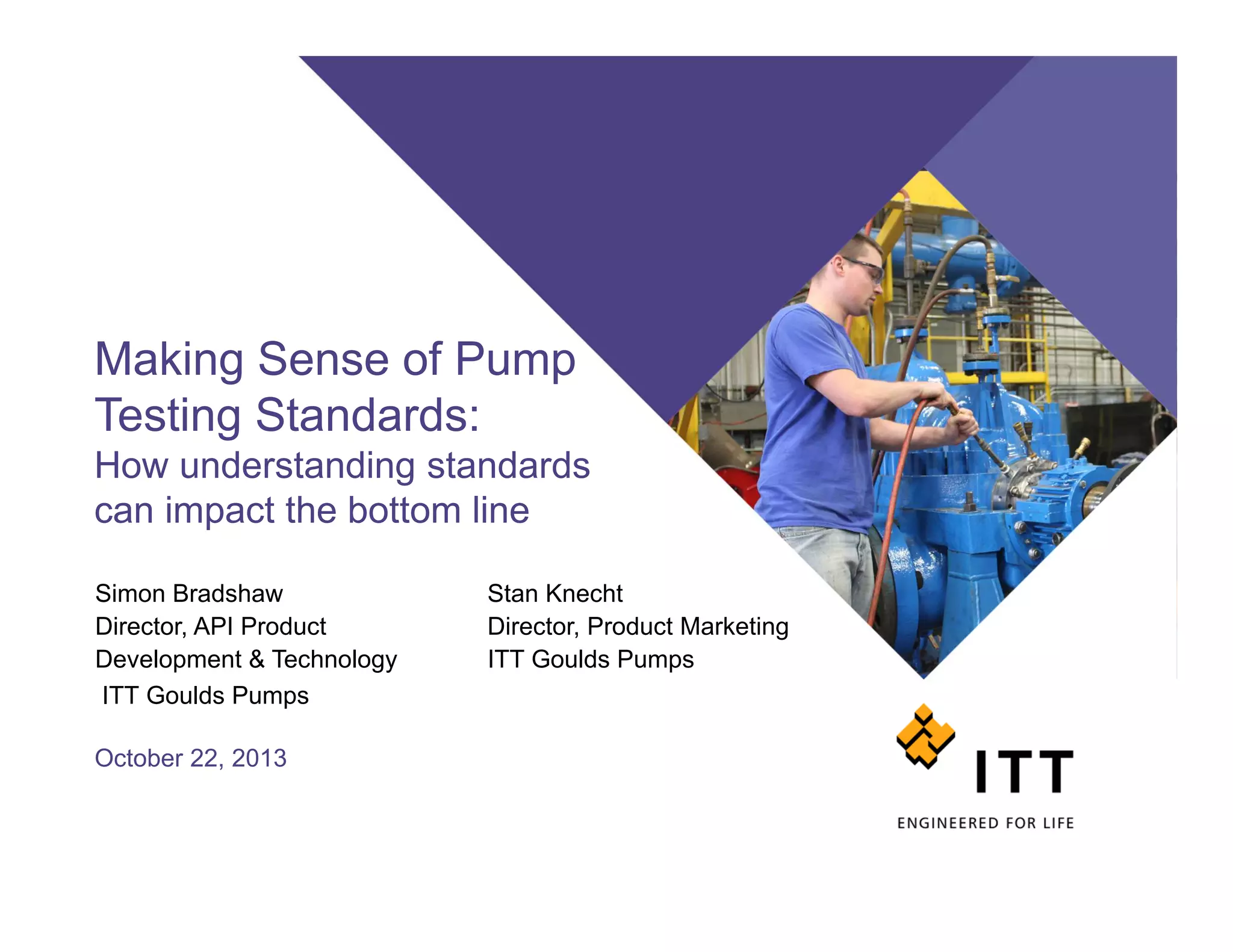 Making Sense of Pump Testing Standards:
How understanding standards can impact the bottom line

Simon Bradshaw
Director, API Product Development & Technology
ITT Goulds Pumps

Stan Knecht
Director, Product Marketing
ITT Goulds Pumps

October 22, 2013

ITT
ENGINEERED FOR LIFE